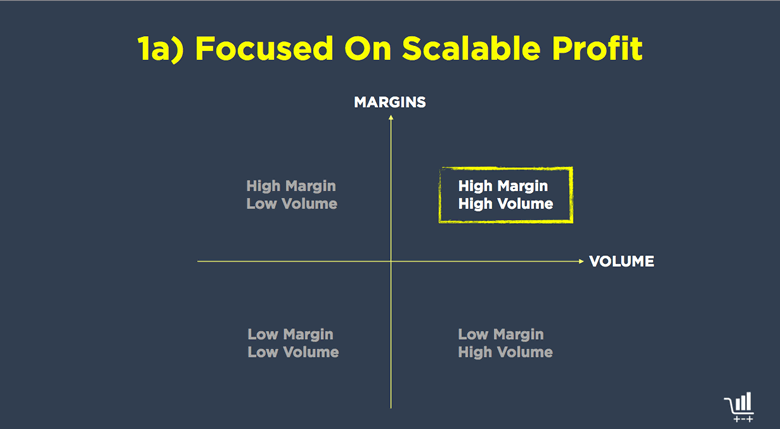 1a) Focused On Scalable Profit

MARGINS

High Margin
Low Volume

High Margin
High Volume

VOLUME

Low Margin
Low Volume

Low Margin
High Volume